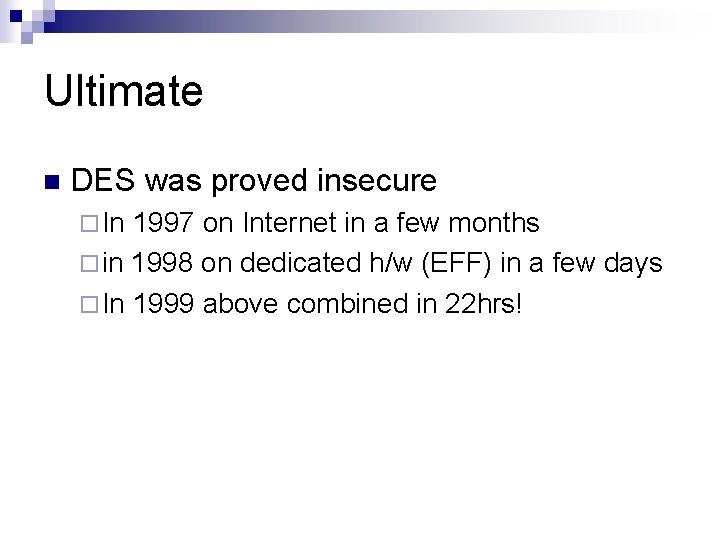 Ultimate

DES was proved insecure

In 1997 on Internet in a few months

in 1998 on dedicated h/w (EFF) in a few days

In 1999 above combined in 22hrs!